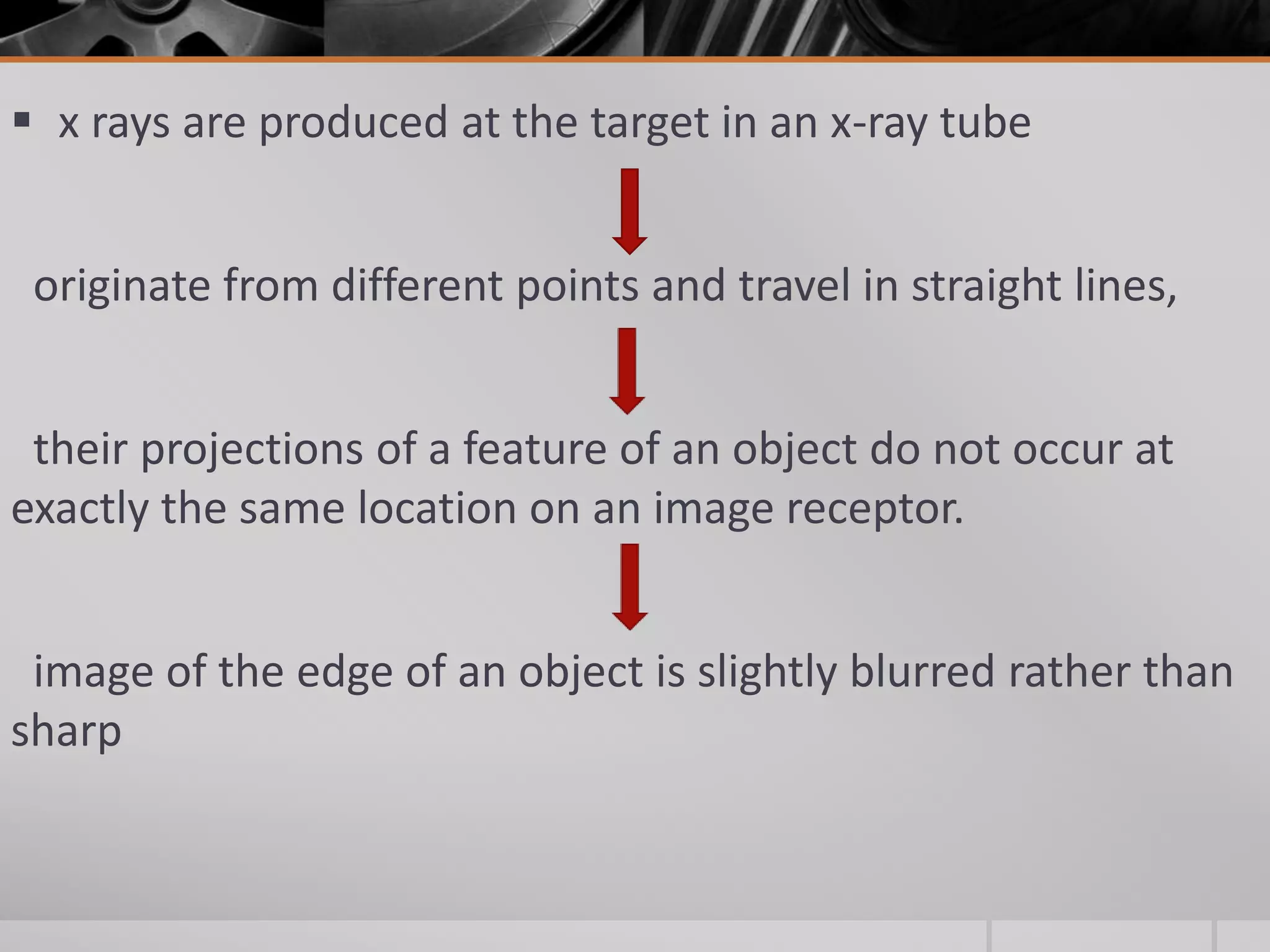 ▪ x rays are produced at the target in an x-ray tube

originate from different points and travel in straight lines,

their projections of a feature of an object do not occur at exactly the same location on an image receptor.

image of the edge of an object is slightly blurred rather than sharp